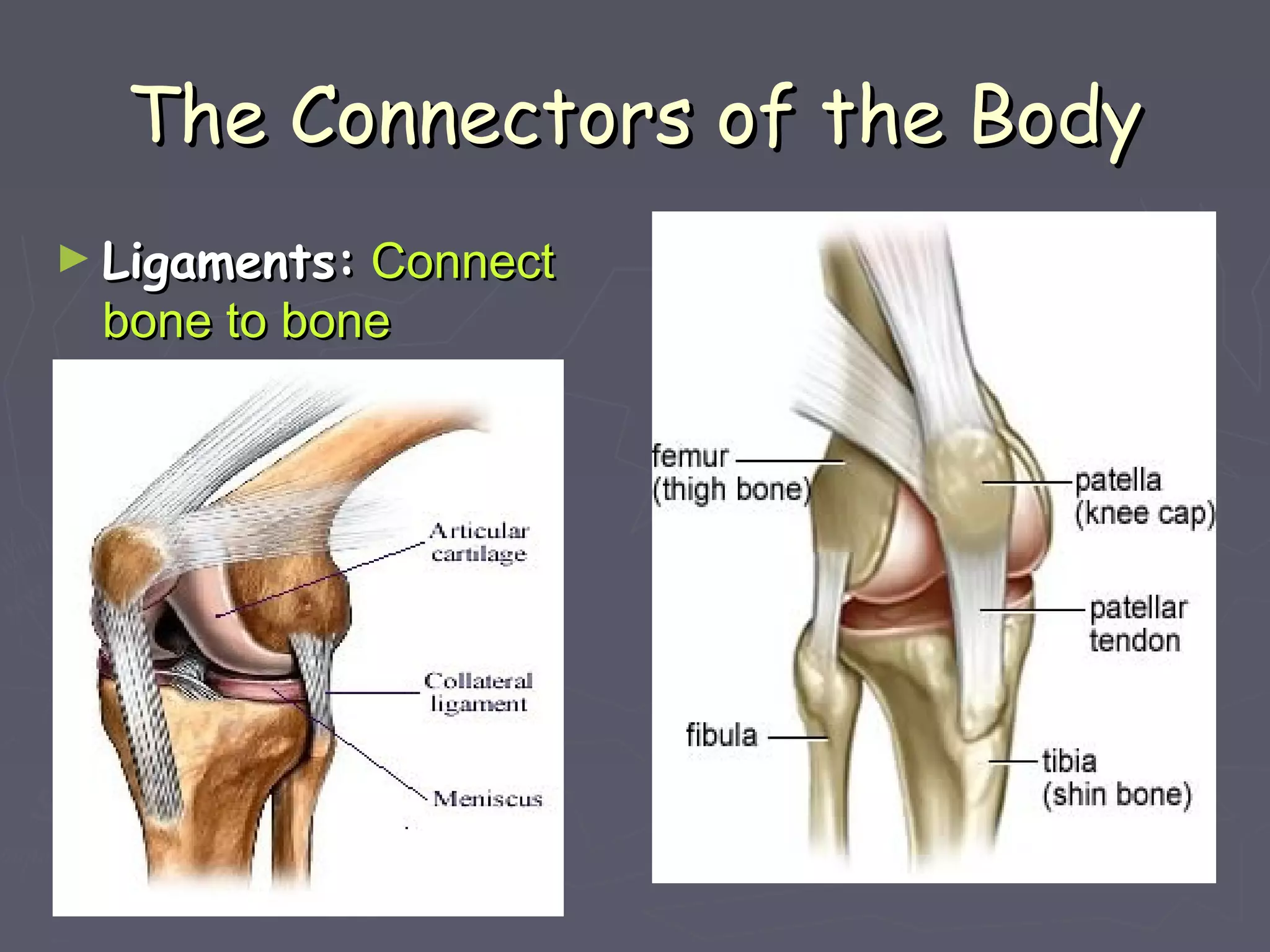 The Connectors of the Body

► Ligaments: Connect bone to bone

Articular cartilage

Collateral ligament

Meniscus

femur (thigh bone)

patella (knee cap)

patellar tendon

fibula

tibia (shin bone)